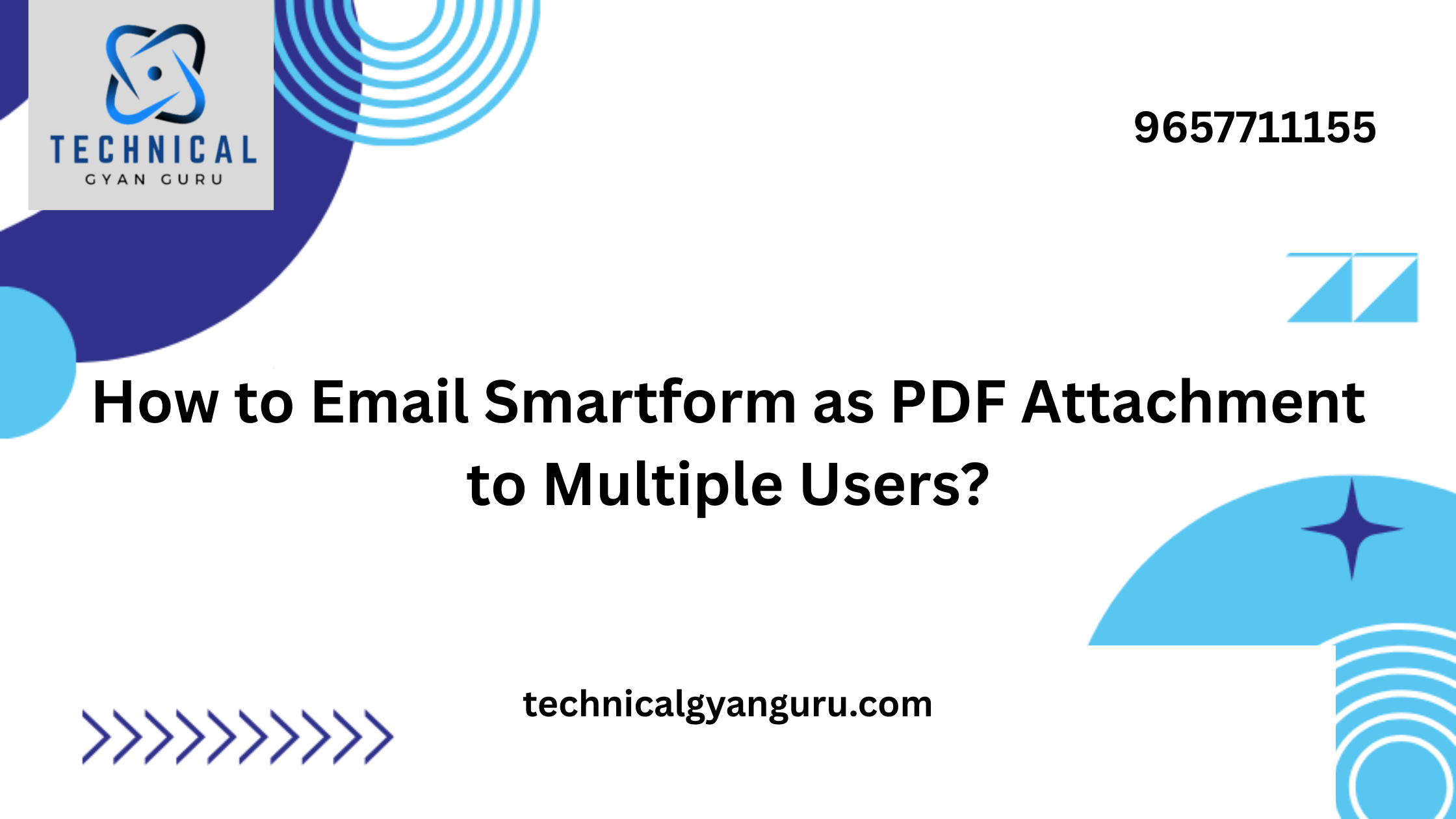 TECHNICAL
GYAN GURU

9657711155

How to Email Smartform as PDF Attachment to Multiple Users?

technicalgyanguru.com